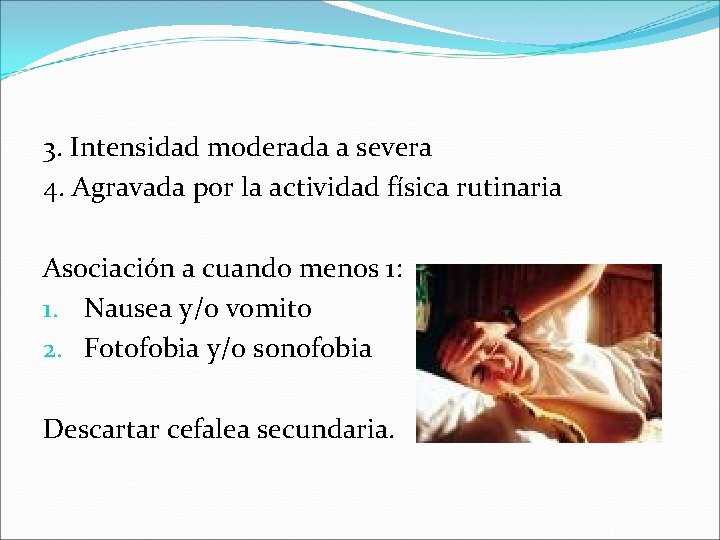 3. Intensidad moderada a severa
4. Agravada por la actividad física rutinaria

Asociación a cuando menos 1:
1. Nausea y/o vomito
2. Fotofobia y/o sonofobia

Descartar cefalea secundaria.